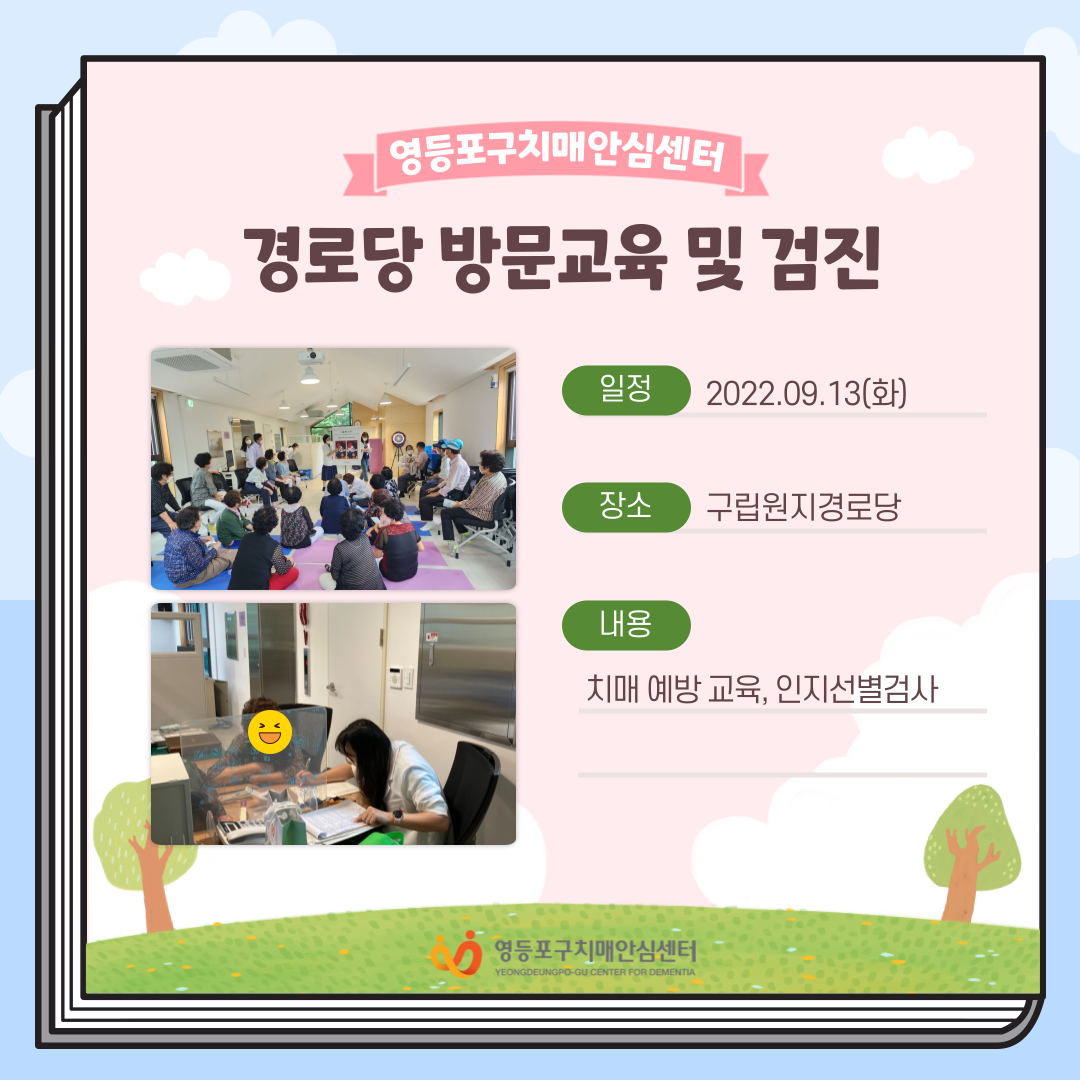 영등포구치매안심센터

경로당 방문교육 및 검진

일정 2022.09.13(화)

장소 구립원지경로당

내용

치매 예방 교육, 인지선별검사

영등포구치매안심센터
YEONGDEUNGPO-GU CENTER FOR DEMENTIA